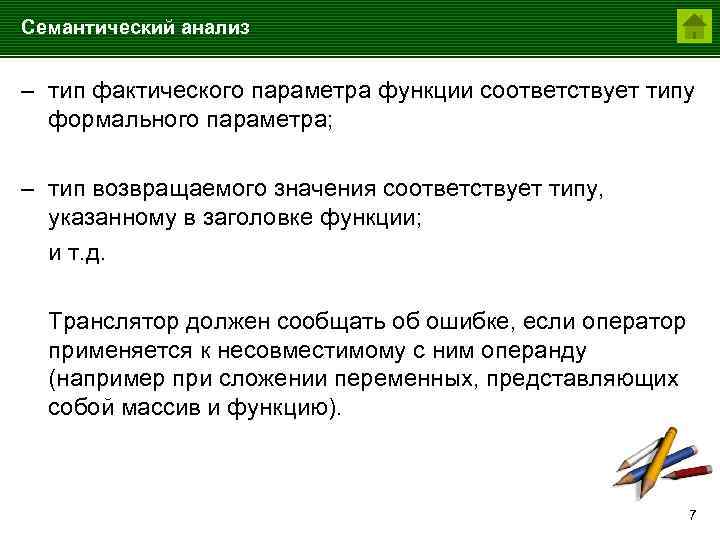 Семантический анализ

– тип фактического параметра функции соответствует типу формального параметра;

– тип возвращаемого значения соответствует типу, указанному в заголовке функции;

и т.д.

Транслятор должен сообщать об ошибке, если оператор применяется к несовместимому с ним операнду (например при сложении переменных, представляющих собой массив и функцию).

7